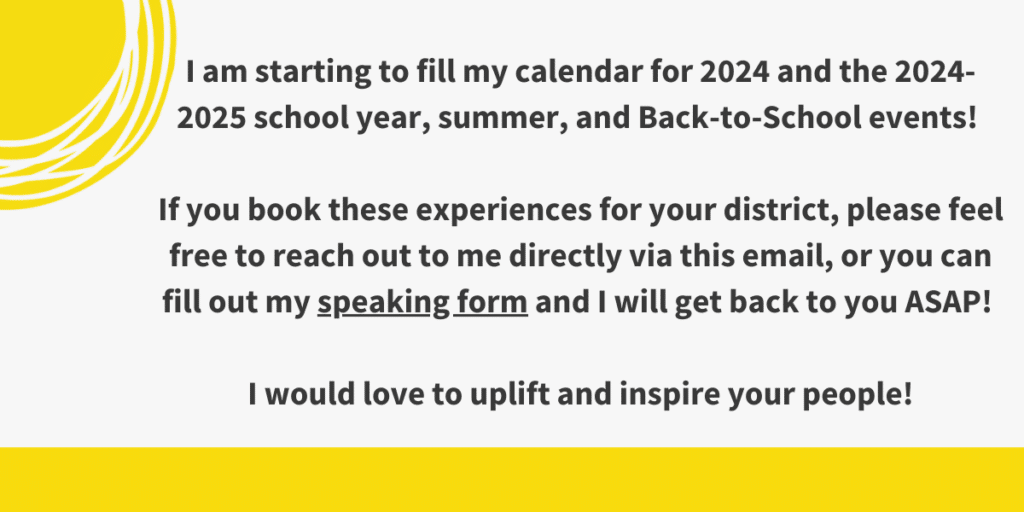 I am starting to fill my calendar for 2024 and the 2024-2025 school year, summer, and Back-to-School events!

If you book these experiences for your district, please feel free to reach out to me directly via this email, or you can fill out my speaking form and I will get back to you ASAP!

I would love to uplift and inspire your people!